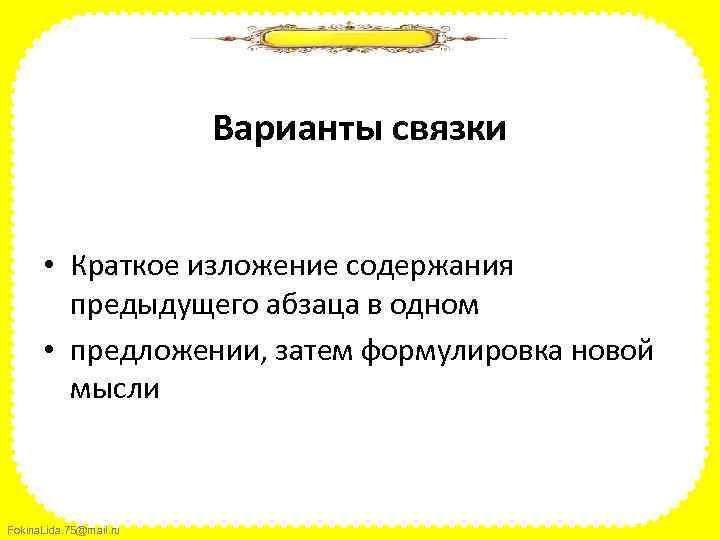 Варианты связки

• Краткое изложение содержания предыдущего абзаца в одном

• предложении, затем формулировка новой мысли

FokinaLida.75@mail.ru